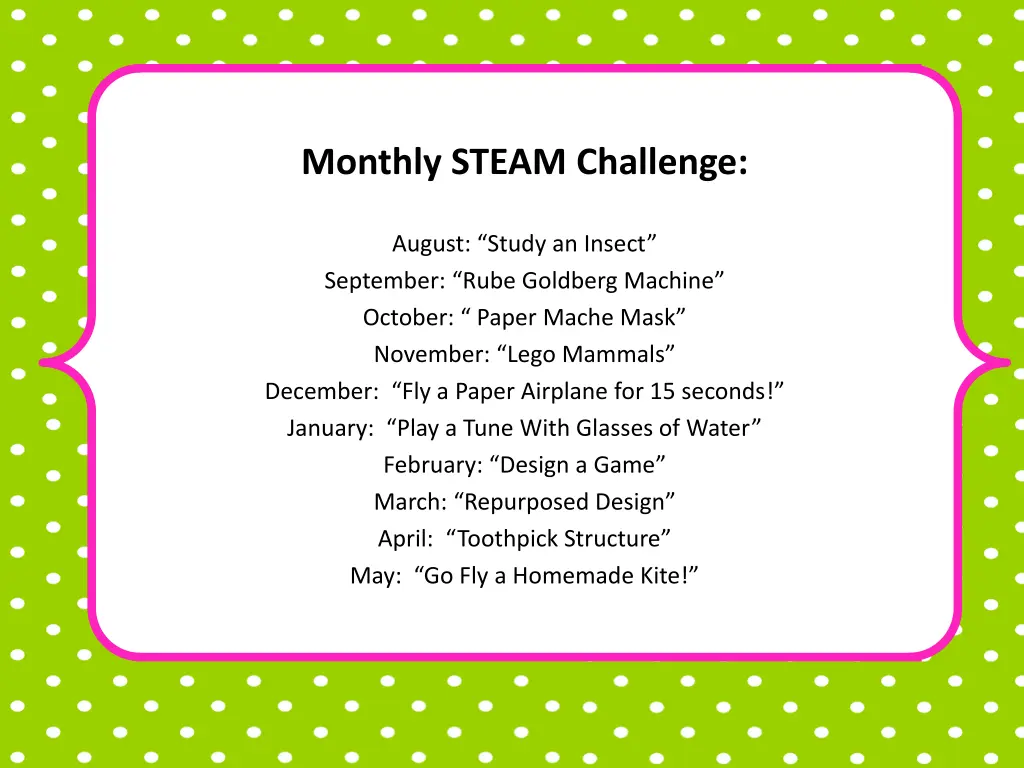 Monthly STEAM Challenge:

August: “Study an Insect”
September: “Rube Goldberg Machine”
October: “ Paper Mache Mask”
November: “Lego Mammals”
December: “Fly a Paper Airplane for 15 seconds!”
January: “Play a Tune With Glasses of Water”
February: “Design a Game”
March: “Repurposed Design”
April: “Toothpick Structure”
May: “Go Fly a Homemade Kite!”